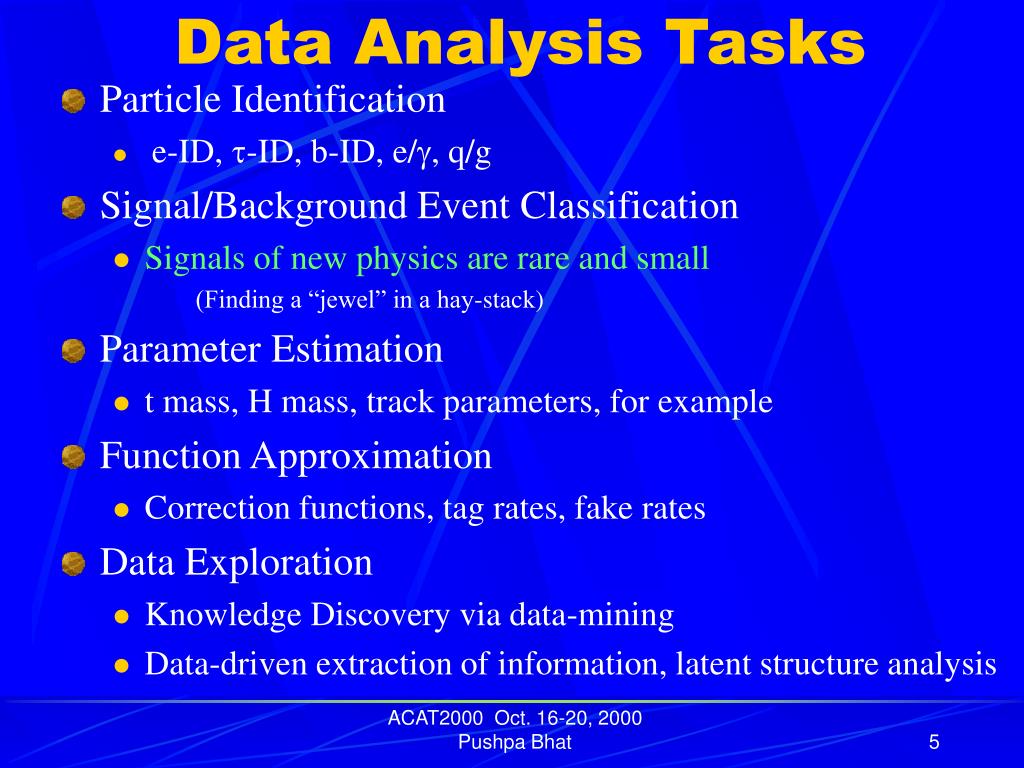 Data Analysis Tasks

Particle Identification

e-ID, τ-ID, b-ID, e/γ, q/g

Signal/Background Event Classification

Signals of new physics are rare and small

(Finding a “jewel” in a hay-stack)

Parameter Estimation

t mass, H mass, track parameters, for example

Function Approximation

Correction functions, tag rates, fake rates

Data Exploration

Knowledge Discovery via data-mining

Data-driven extraction of information, latent structure analysis

ACAT2000 Oct. 16-20, 2000
Pushpa Bhat

5